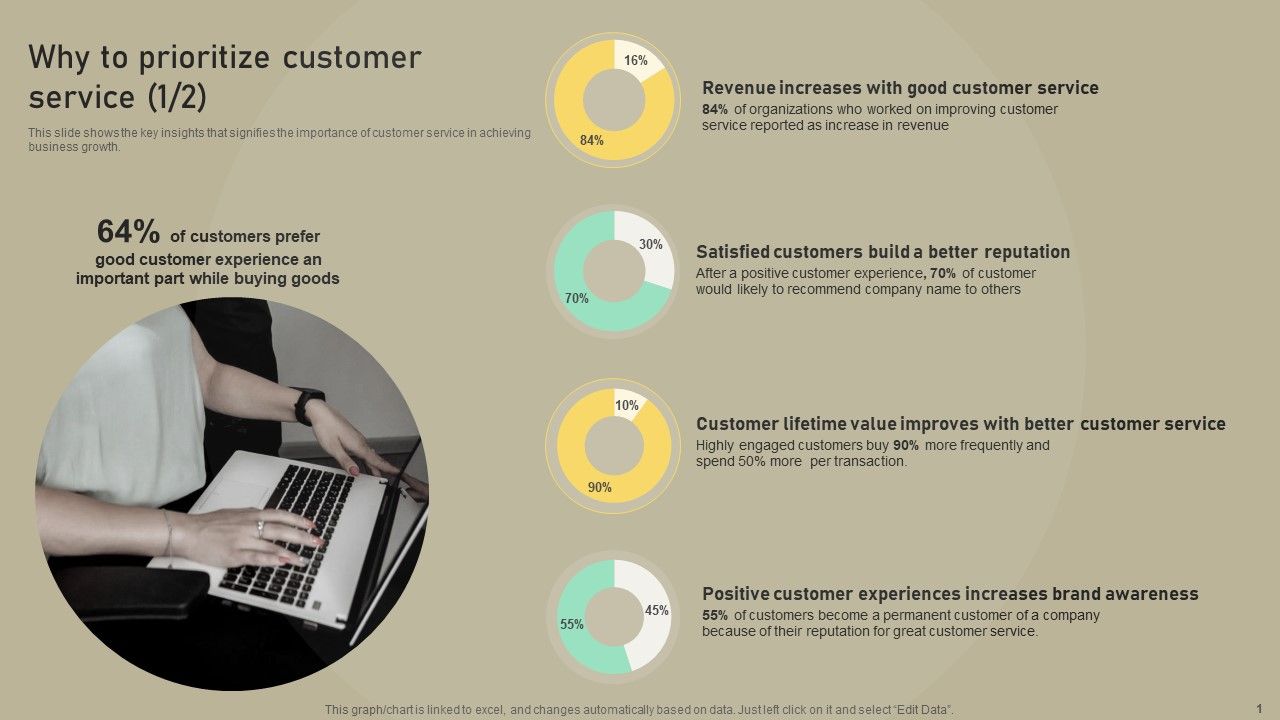 Why to prioritize customer service (1/2)

This slide shows the key insights that signifies the importance of customer service in achieving business growth.

64% of customers prefer good customer experience an important part while buying goods

16%

84%

Revenue increases with good customer service

84% of organizations who worked on improving customer service reported as increase in revenue

30%

70%

Satisfied customers build a better reputation

After a positive customer experience, 70% of customer would likely to recommend company name to others

10%

90%

Customer lifetime value improves with better customer service

Highly engaged customers buy 90% more frequently and spend 50% more per transaction.

45%

55%

Positive customer experiences increases brand awareness

55% of customers become a permanent customer of a company because of their reputation for great customer service.

This graph/chart is linked to excel, and changes automatically based on data. Just left click on it and select "Edit Data".

1